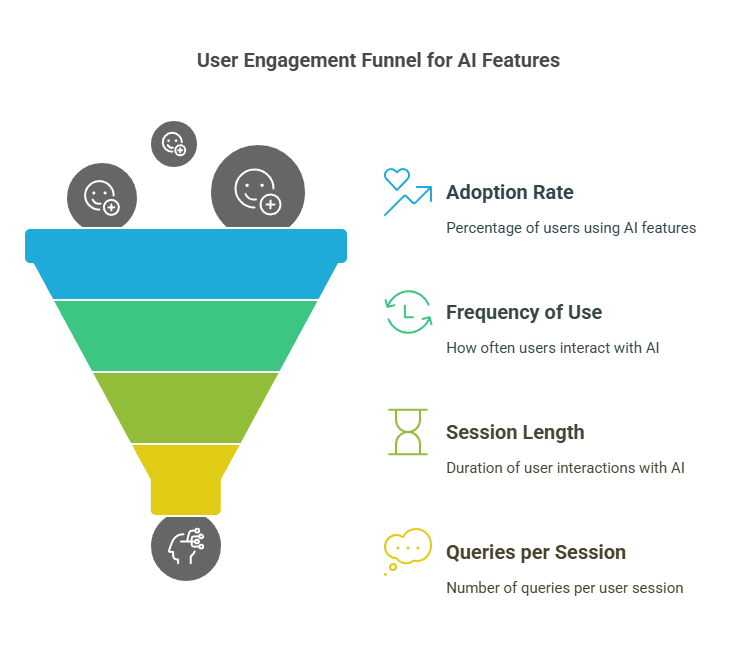 User Engagement Funnel for AI Features

Adoption Rate

Percentage of users using AI features

Frequency of Use

How often users interact with AI

Session Length

Duration of user interactions with AI

Queries per Session

Number of queries per user session